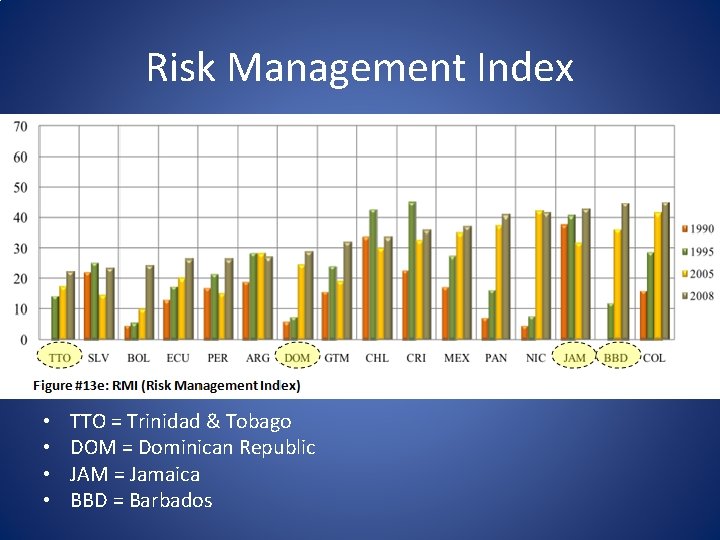 Risk Management Index

70
60
50
40
30
20
10
0

TTO SLV BOL ECU PER ARG DOM GTM CHL CRI MEX PAN NIC JAM BBD COL

1990
1995
2005
2008

Figure #13e: RMI (Risk Management Index)

• TTO = Trinidad & Tobago
• DOM = Dominican Republic
• JAM = Jamaica
• BBD = Barbados